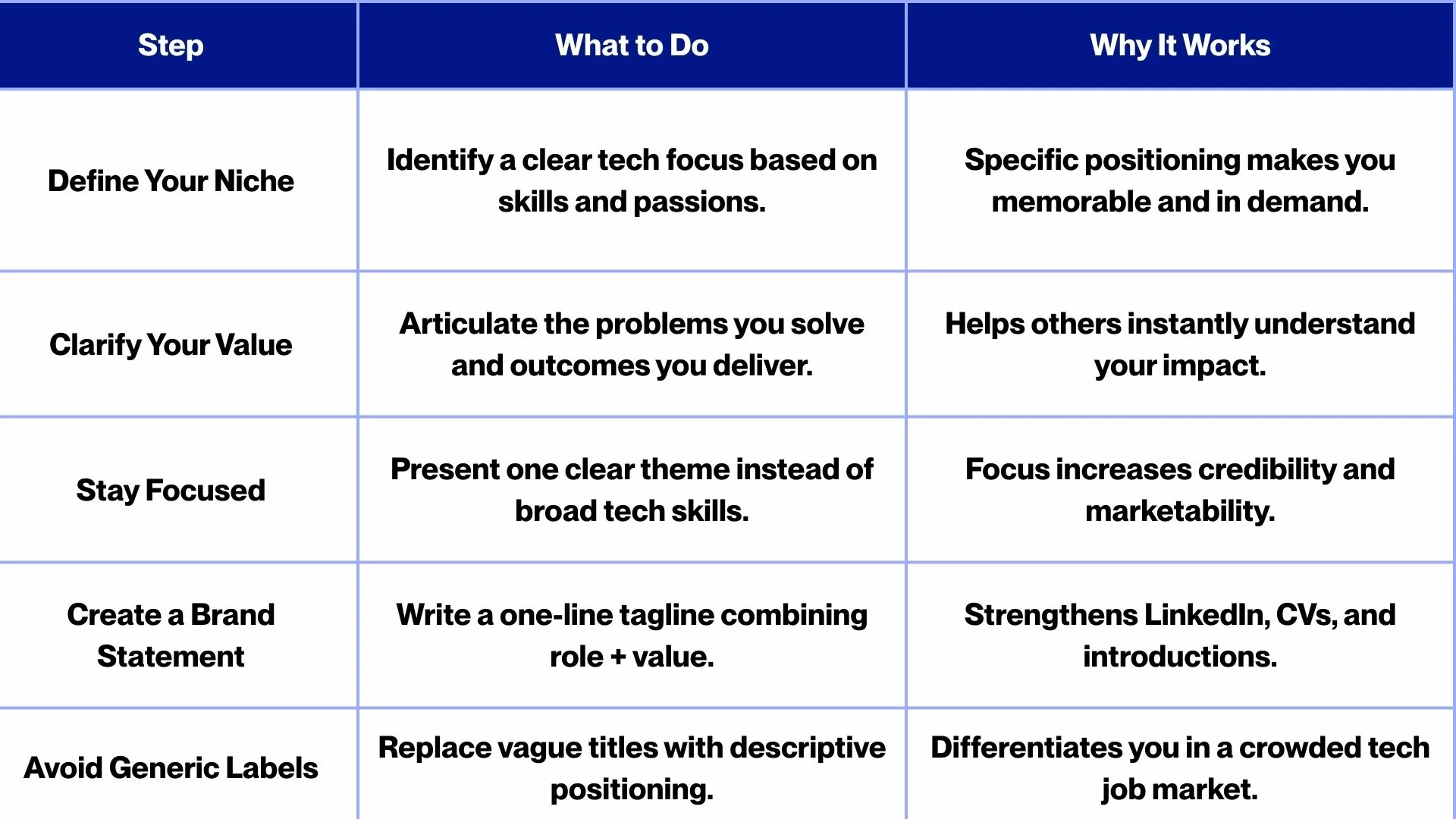 | Step | What to Do | Why It Works |
|---|---|---|
| Define Your Niche | Identify a clear tech focus based on skills and passions. | Specific positioning makes you memorable and in demand. |
| Clarify Your Value | Articulate the problems you solve and outcomes you deliver. | Helps others instantly understand your impact. |
| Stay Focused | Present one clear theme instead of broad tech skills. | Focus increases credibility and marketability. |
| Create a Brand Statement | Write a one-line tagline combining role + value. | Strengthens LinkedIn, CVs, and introductions. |
| Avoid Generic Labels | Replace vague titles with descriptive positioning. | Differentiates you in a crowded tech job market. |